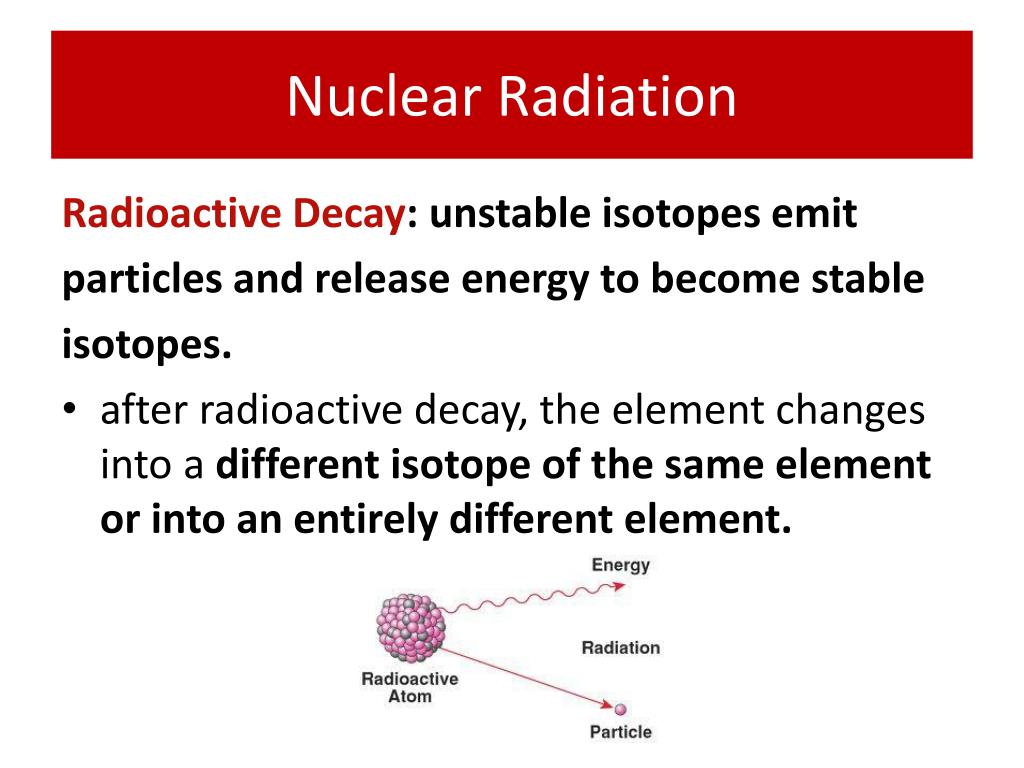 Nuclear Radiation

Radioactive Decay: unstable isotopes emit particles and release energy to become stable isotopes.

• after radioactive decay, the element changes into a different isotope of the same element or into an entirely different element.

Energy

Radiation

Radioactive Atom

Particle